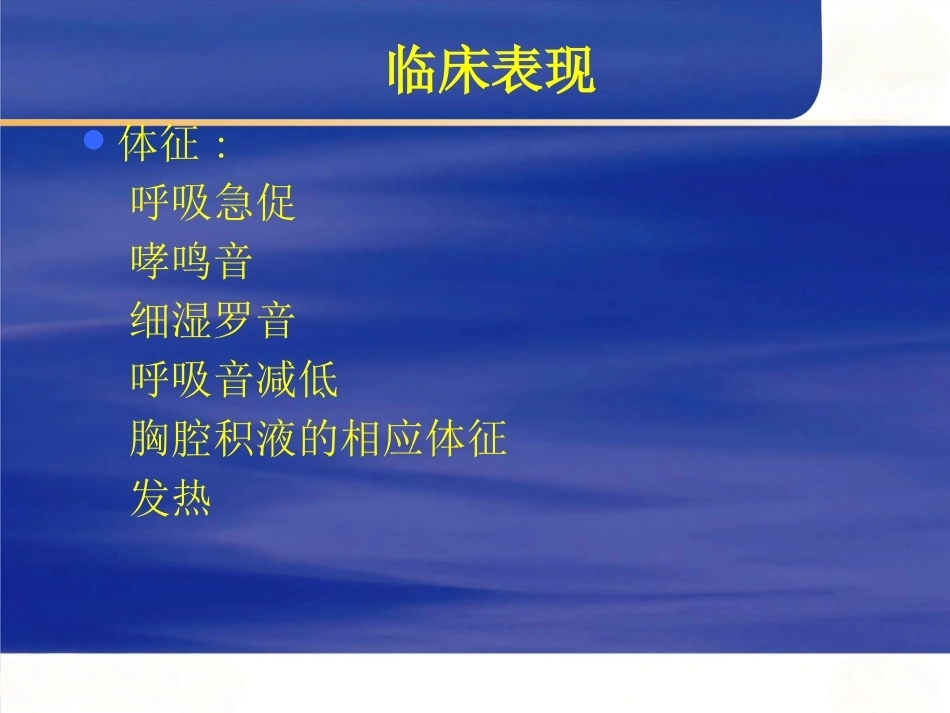 临床表现

体征：
呼吸急促
哮鸣音
细湿罗音
呼吸音减低
胸腔积液的相应体征
发热